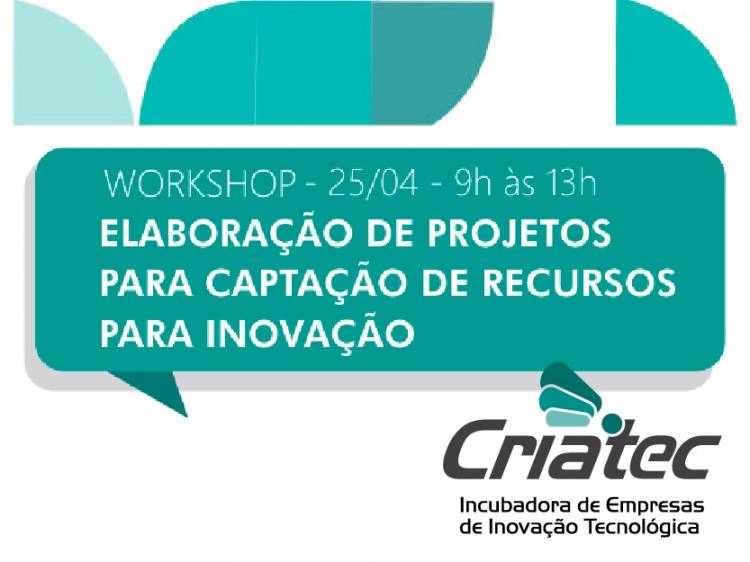 WORKSHOP - 25/04 - 9h às 13h
ELABORAÇÃO DE PROJETOS PARA CAPTAÇÃO DE RECURSOS PARA INOVAÇÃO

Criatec
Incubadora de Empresas de Inovação Tecnológica